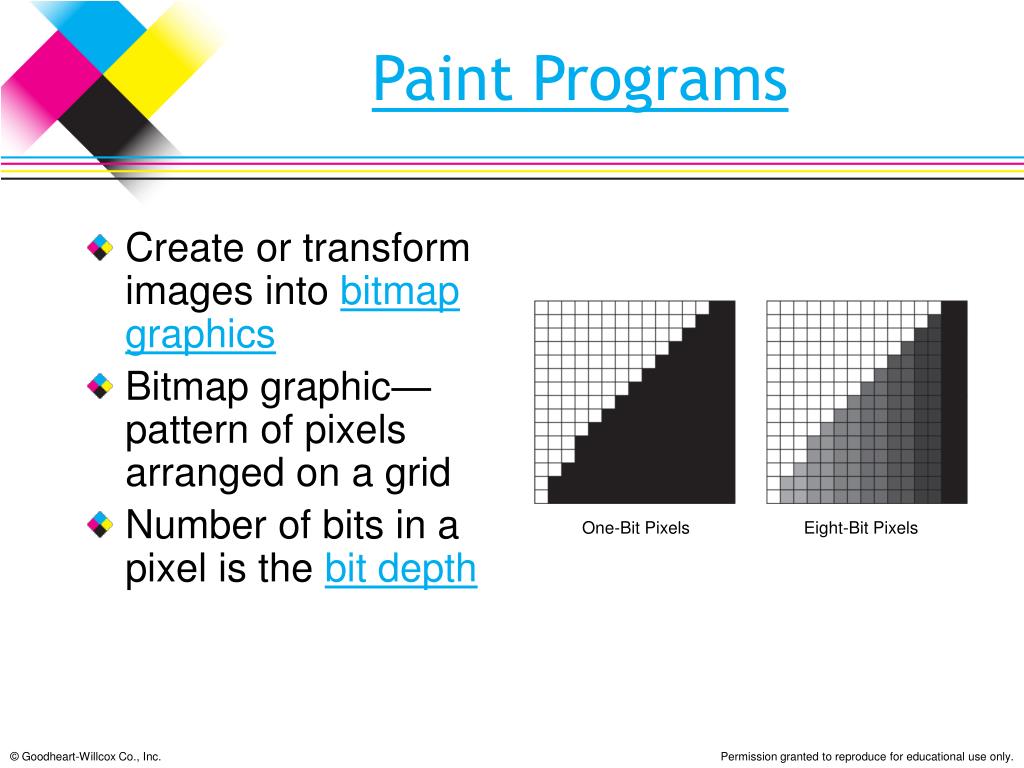 Paint Programs

Create or transform images into bitmap graphics

Bitmap graphic—pattern of pixels arranged on a grid

Number of bits in a pixel is the bit depth

One-Bit Pixels

Eight-Bit Pixels

© Goodheart-Willcox Co., Inc.

Permission granted to reproduce for educational use only.